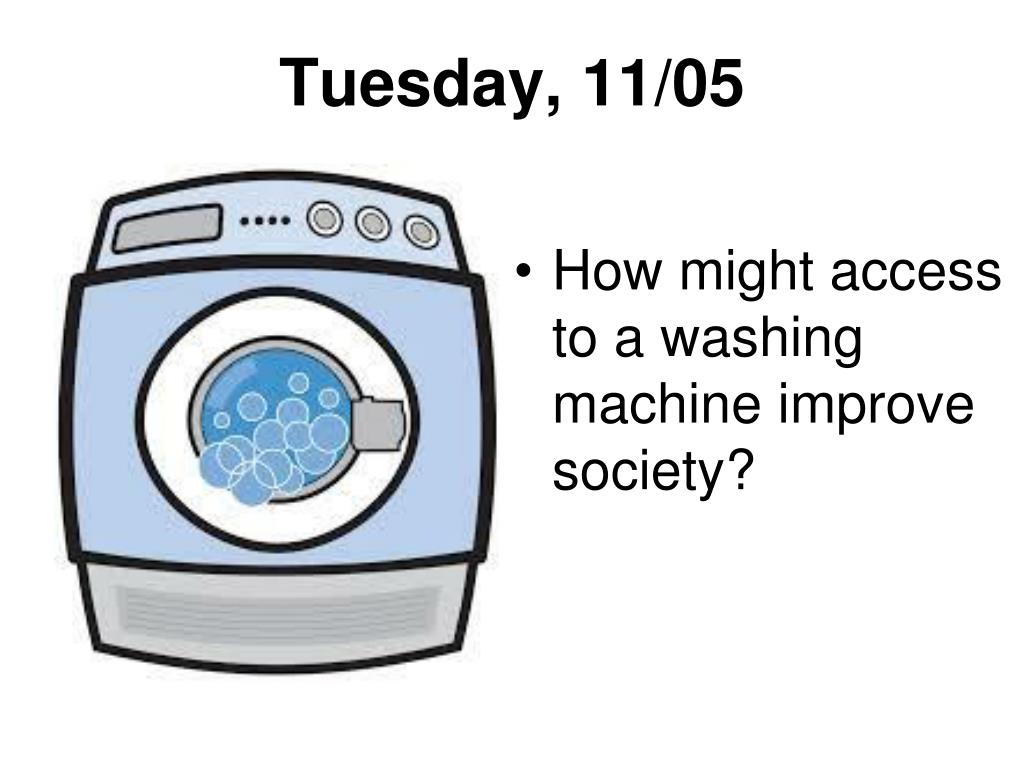 Tuesday, 11/05

• How might access to a washing machine improve society?